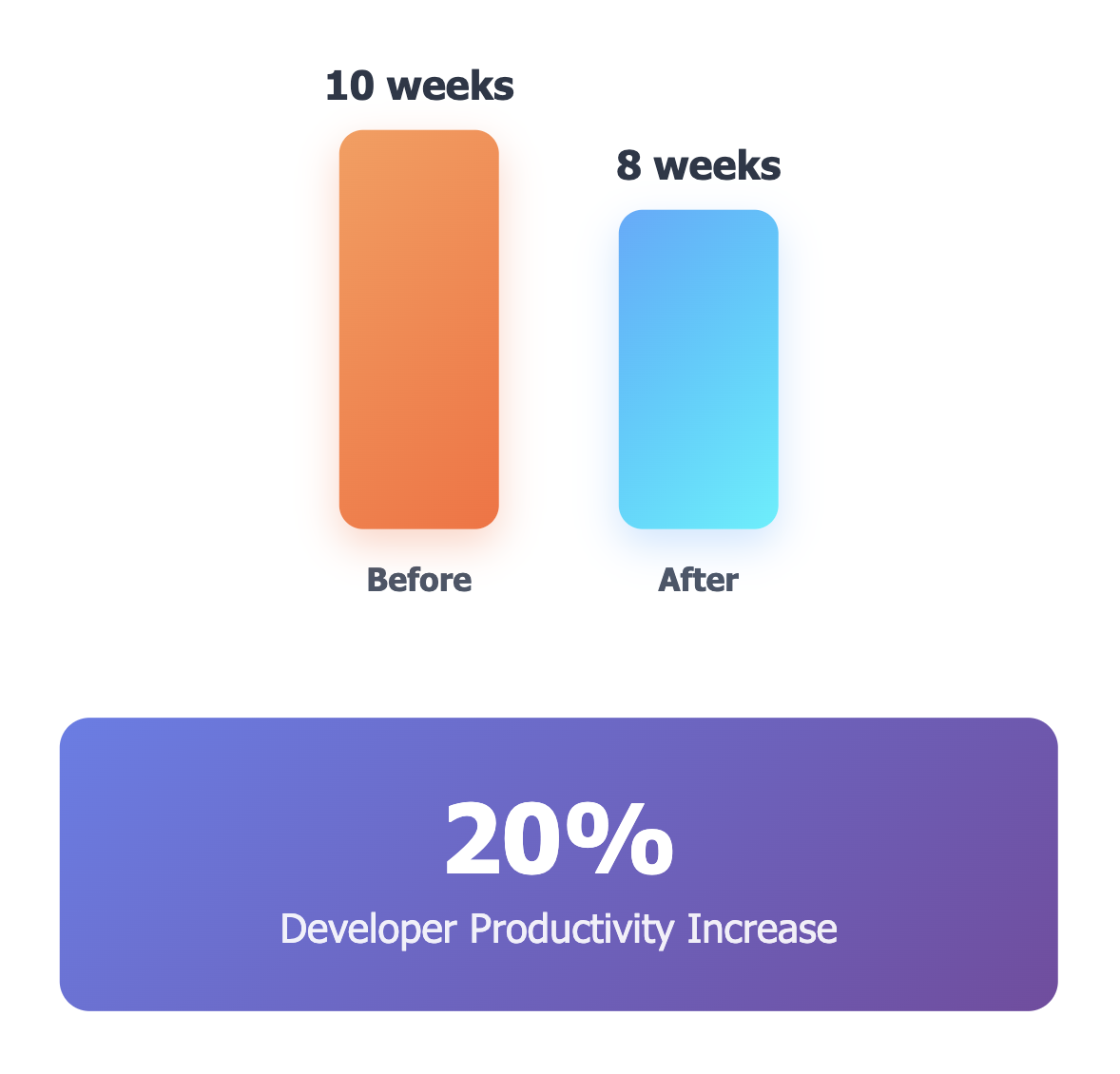 10 weeks

8 weeks

Before

After

20%

Developer Productivity Increase